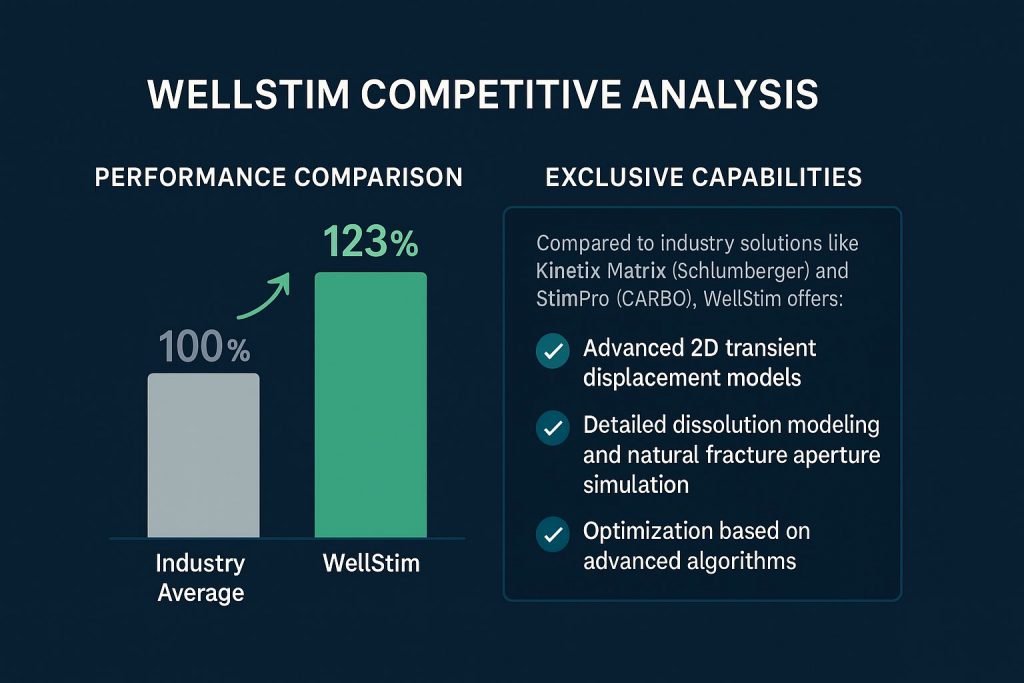 WELLSTIM COMPETITIVE ANALYSIS

PERFORMANCE COMPARISON

100%

123%

Industry Average

WellStim

EXCLUSIVE CAPABILITIES

Compared to industry solutions like Kinetix Matrix (Schlumberger) and StimPro (CARBO), WellStim offers:

Advanced 2D transient displacement models

Detailed dissolution modeling and natural fracture aperture simulation

Optimization based on advanced algorithms